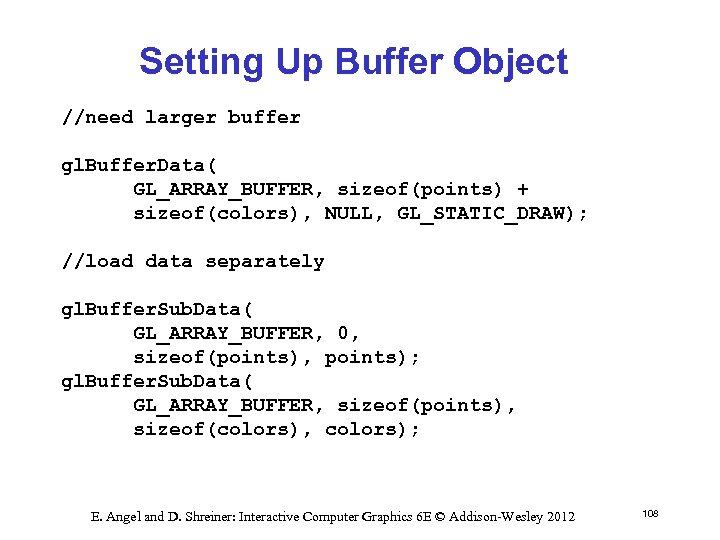 Setting Up Buffer Object

//need larger buffer

glBufferData(
GL_ARRAY_BUFFER, sizeof(points) +
sizeof(colors), NULL, GL_STATIC_DRAW);

//load data separately

glBufferSubData(
GL_ARRAY_BUFFER, 0,
sizeof(points), points);
glBufferSubData(
GL_ARRAY_BUFFER, sizeof(points),
sizeof(colors), colors);

E. Angel and D. Shreiner: Interactive Computer Graphics 6E © Addison-Wesley 2012

108